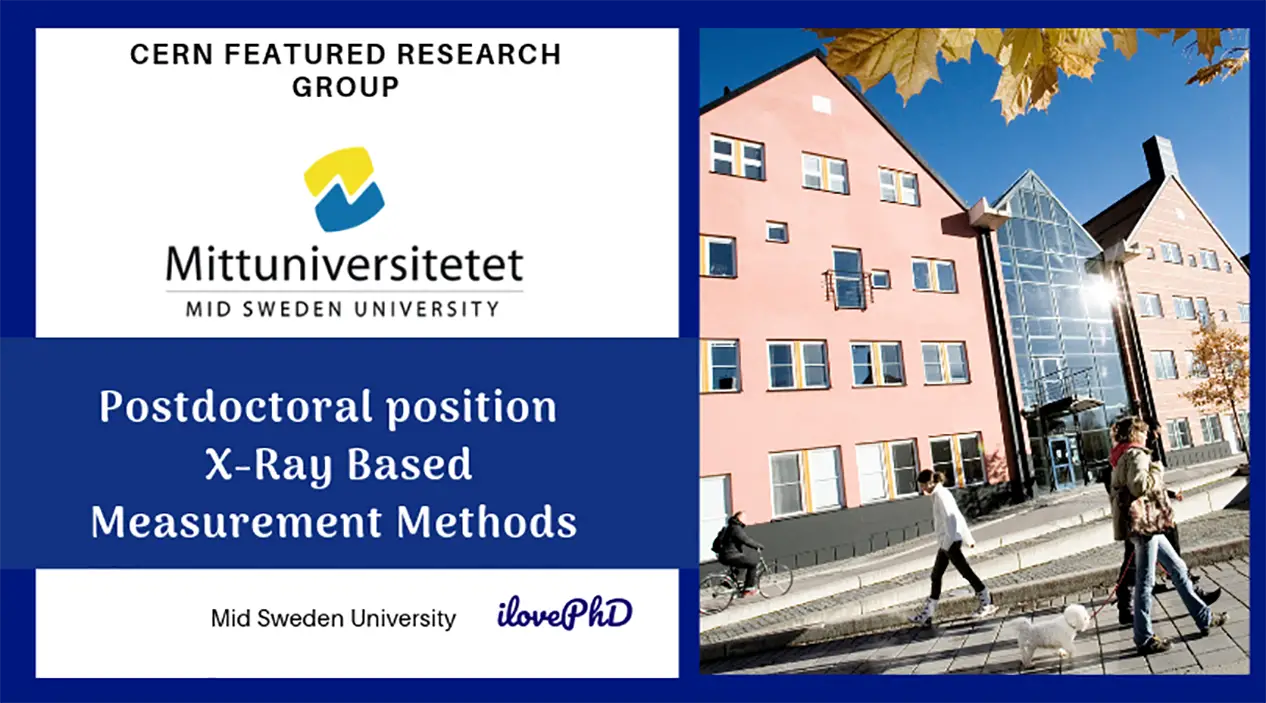 CERN FEATURED RESEARCH GROUP

Mittuniversitetet
MID SWEDEN UNIVERSITY

Postdoctoral position
X-Ray Based
Measurement Methods

Mid Sweden University

ilovePhD